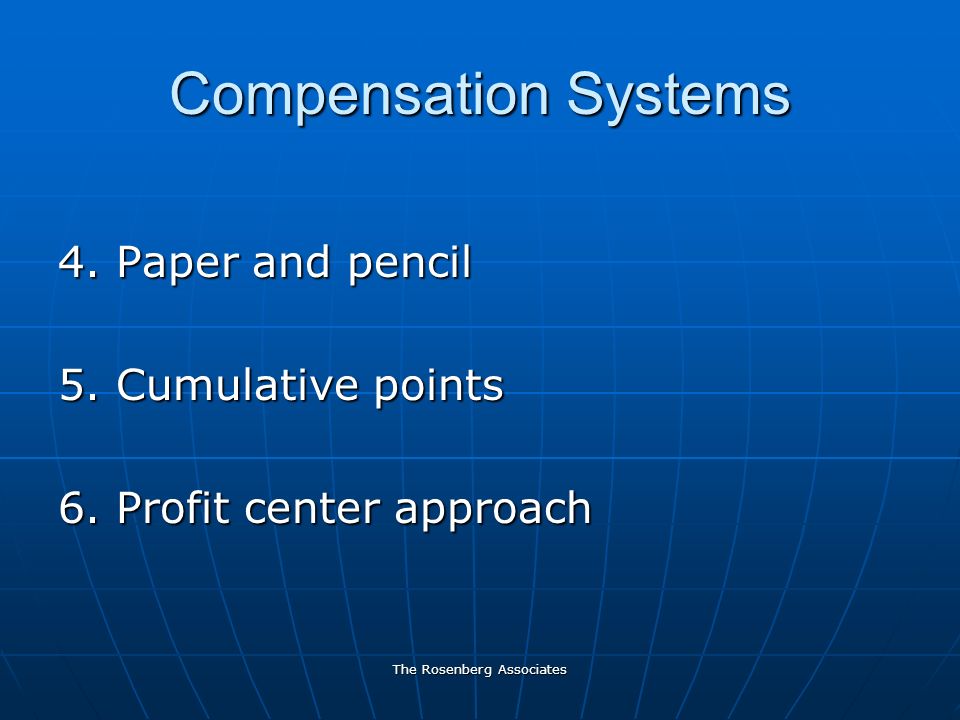 Compensation Systems

4. Paper and pencil

5. Cumulative points

6. Profit center approach

The Rosenberg Associates